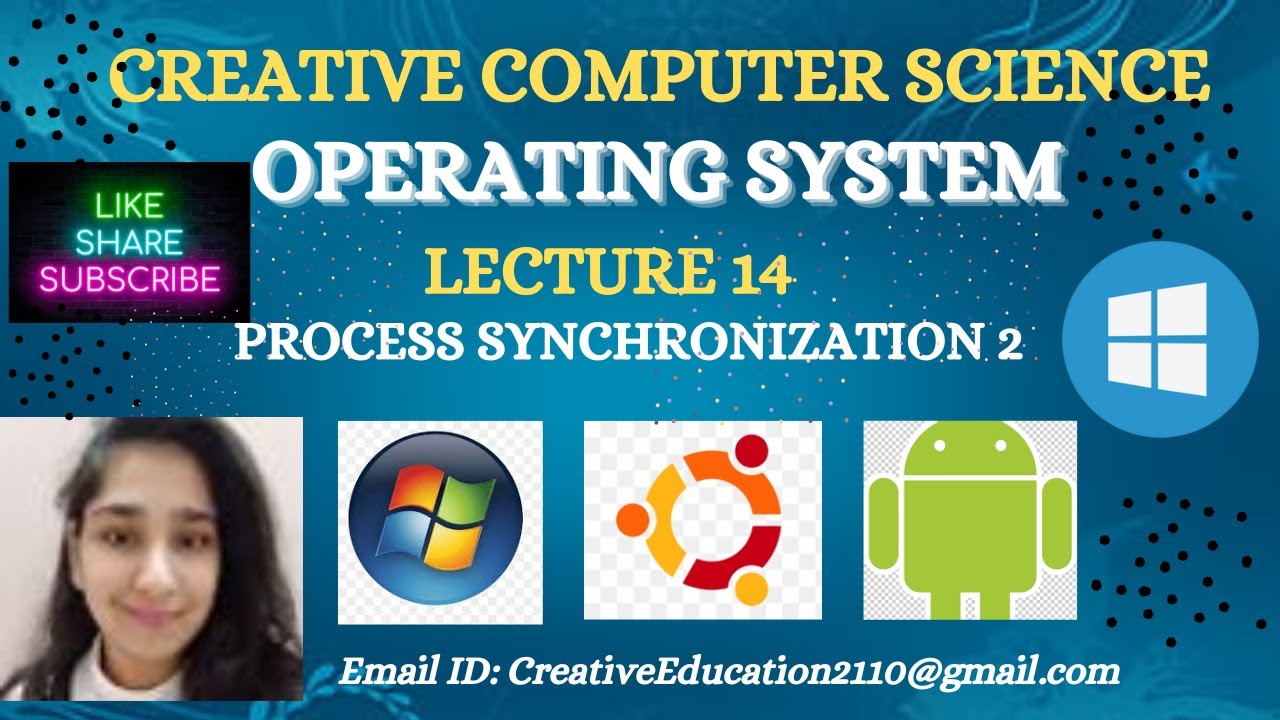 CREATIVE COMPUTER SCIENCE

OPERATING SYSTEM

LIKE
SHARE
SUBSCRIBE

LECTURE 14

PROCESS SYNCHRONIZATION 2

Email ID: CreativeEducation2110@gmail.com